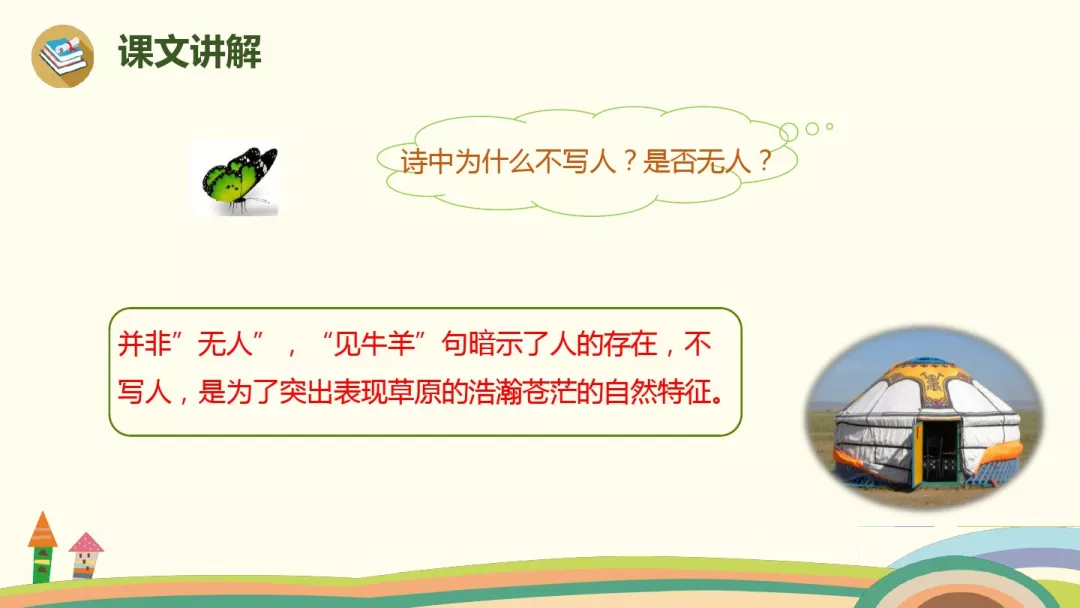 课文讲解

诗中为什么不写人？是否无人？

并非”无人”，“见牛羊”句暗示了人的存在，不写人，是为了突出表现草原的浩瀚苍茫的自然特征。